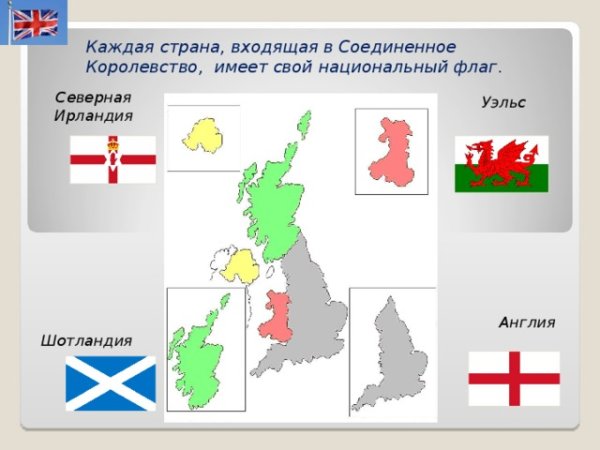 Каждая страна, входящая в Соединенное Королевство, имеет свой национальный флаг.

Северная Ирландия

Уэльс

Шотландия

Англия